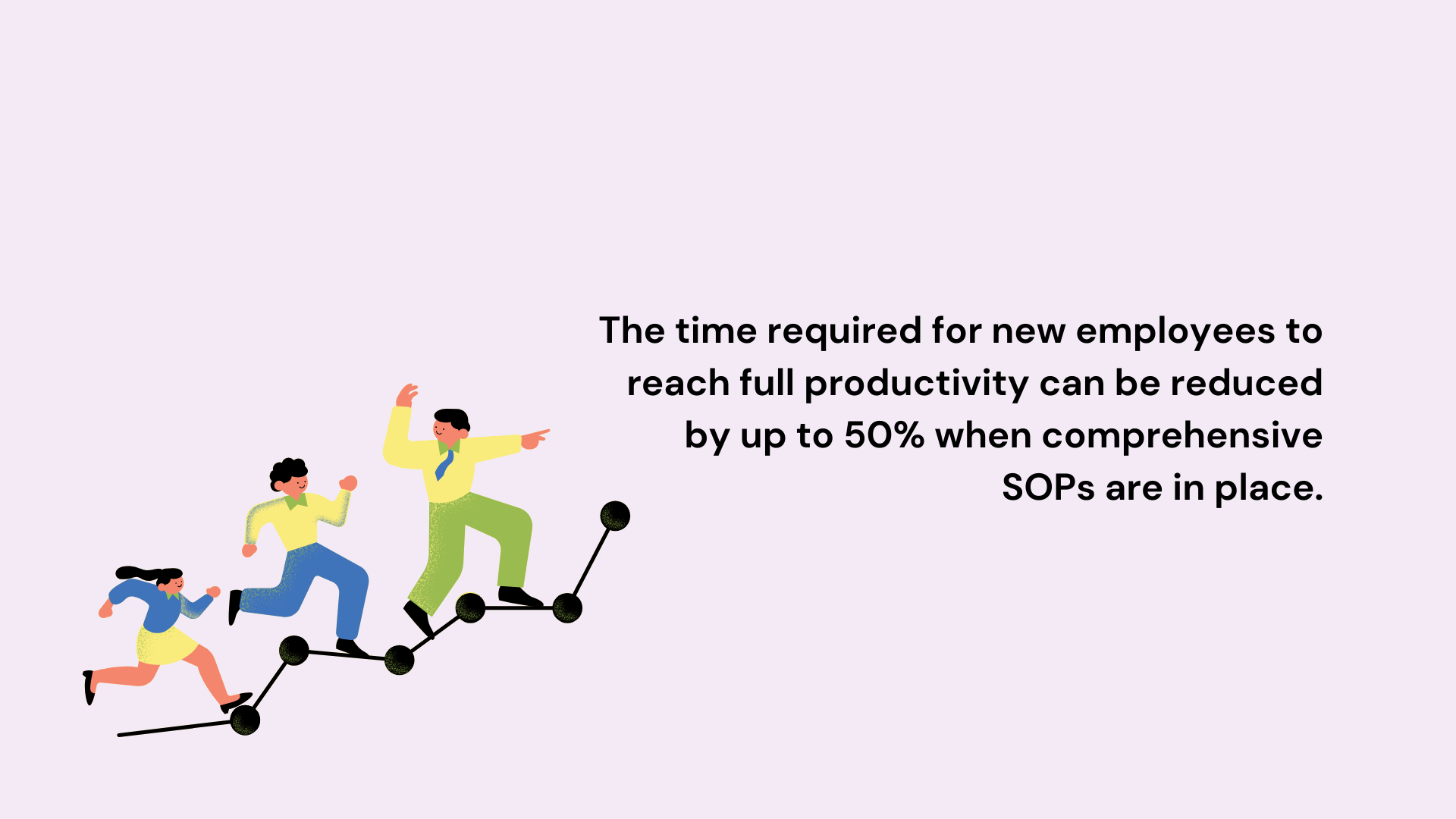 The time required for new employees to reach full productivity can be reduced by up to 50% when comprehensive SOPs are in place.